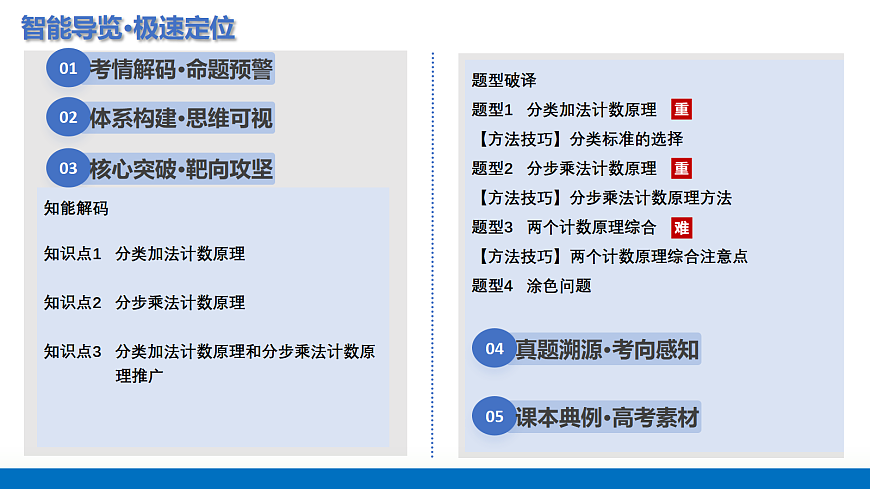 智能导览·极速定位

01 考情解码·命题预警

02 体系构建·思维可视

03 核心突破·靶向攻坚

知能解码

知识点1 分类加法计数原理

知识点2 分步乘法计数原理

知识点3 分类加法计数原理和分步乘法计数原理推广

题型破译

题型1 分类加法计数原理 重

【方法技巧】分类标准的选择

题型2 分步乘法计数原理 重

【方法技巧】分步乘法计数原理方法

题型3 两个计数原理综合 难

【方法技巧】两个计数原理综合注意点

题型4 涂色问题

04 真题溯源·考向感知

05 课本典例·高考素材